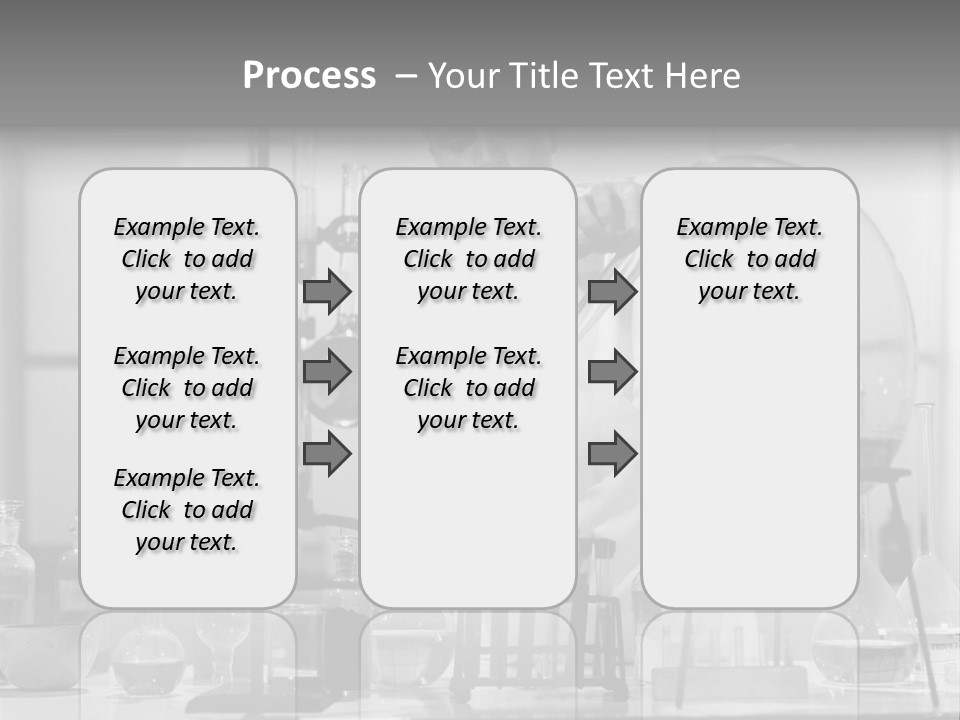 Process – Your Title Text Here

Example Text. Click to add your text.

Example Text. Click to add your text.

Example Text. Click to add your text.

Example Text. Click to add your text.

Example Text. Click to add your text.

Example Text. Click to add your text.